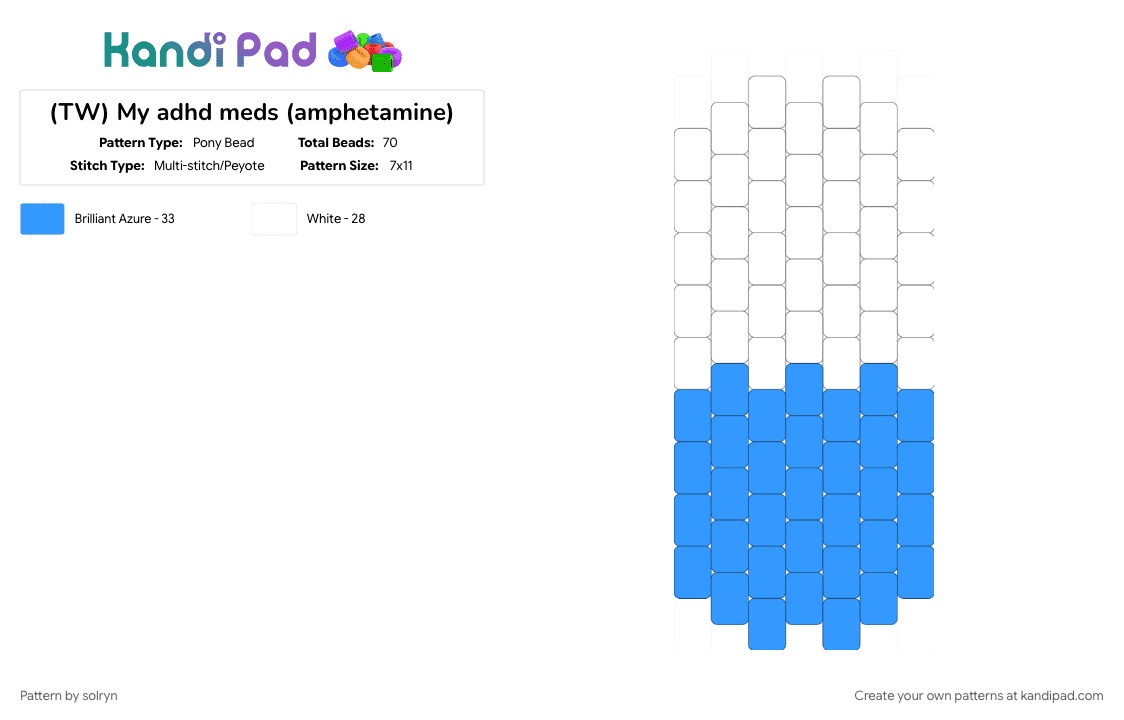 Kandi Pad

(TW) My adhd meds (amphetamine)

Pattern Type: Pony Bead
Total Beads: 70
Stitch Type: Multi-stitch/Peyote
Pattern Size: 7x11

Brilliant Azure - 33
White - 28

Pattern by solryn

Create your own patterns at kandipad.com